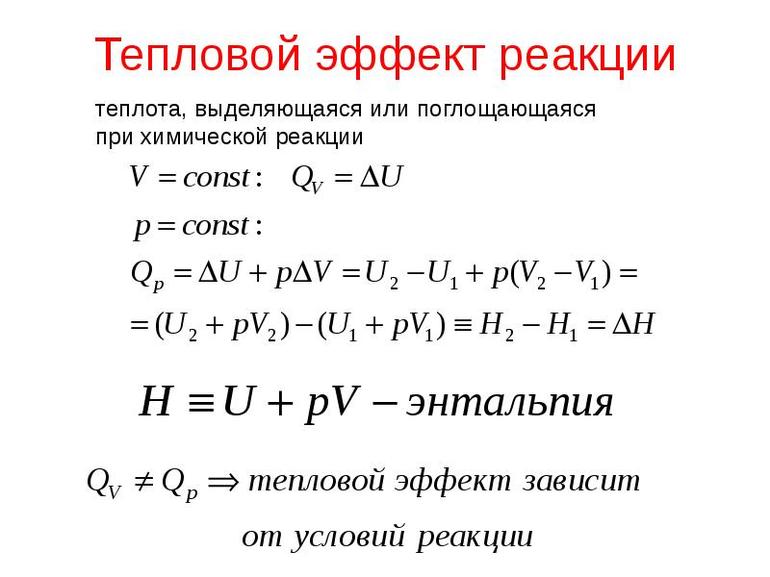 Тепловой эффект реакции

теплота, выделяющаяся или поглощающаяся при химической реакции

$V = const: \quad Q_V = \Delta U$

$p = const:$

$Q_p = \Delta U + p\Delta V = U_2 - U_1 + p(V_2 - V_1) =$

$= (U_2 + pV_2) - (U_1 + pV_1) \equiv H_2 - H_1 = \Delta H$

$H \equiv U + pV -$ энтальпия

$Q_V \neq Q_p \Rightarrow$ тепловой эффект зависит от условий реакции